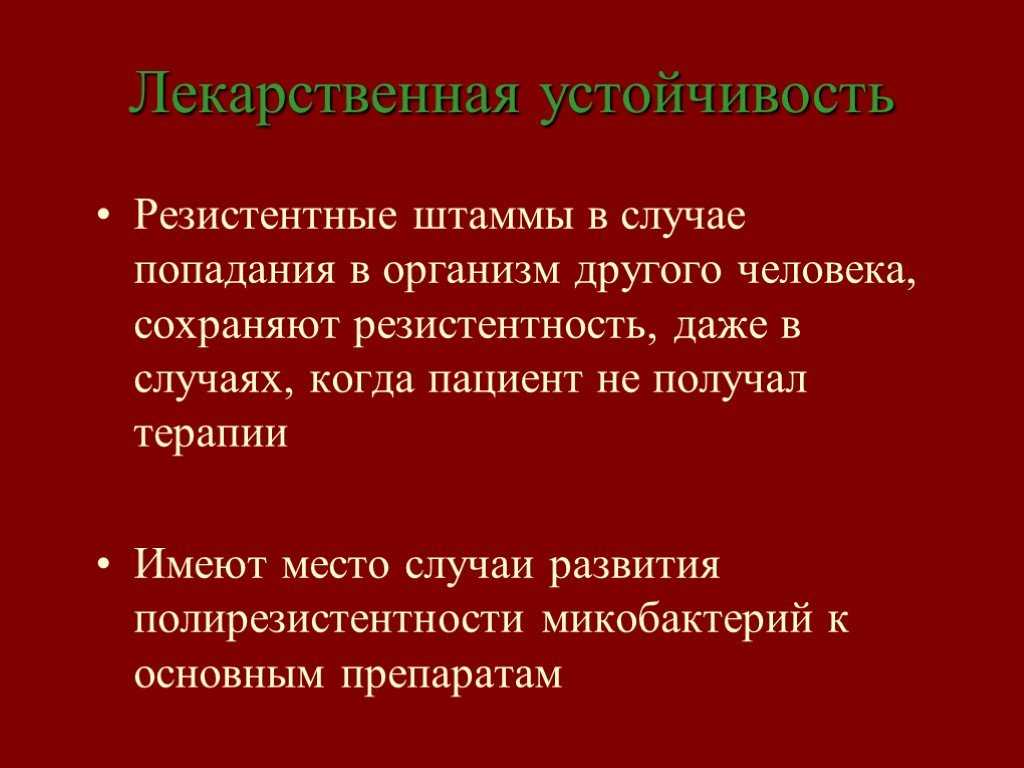 Лекарственная устойчивость

• Резистентные штаммы в случае попадания в организм другого человека, сохраняют резистентность, даже в случаях, когда пациент не получал терапии

• Имеют место случаи развития полирезистентности микобактерий к основным препаратам